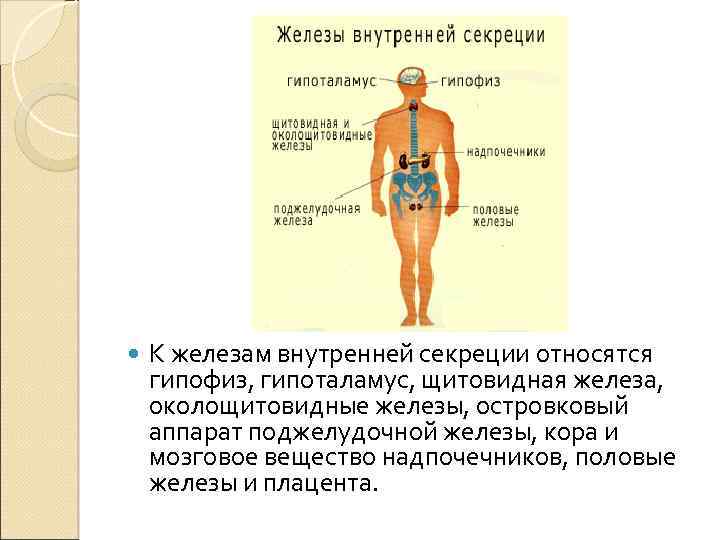 Железы внутренней секреции

гипоталамус

гипофиз

щитовидная и околощитовидные железы

надпочечники

поджелудочная железа

половые железы

К железам внутренней секреции относятся гипофиз, гипоталамус, щитовидная железа, околощитовидные железы, островковый аппарат поджелудочной железы, кора и мозговое вещество надпочечников, половые железы и плацента.